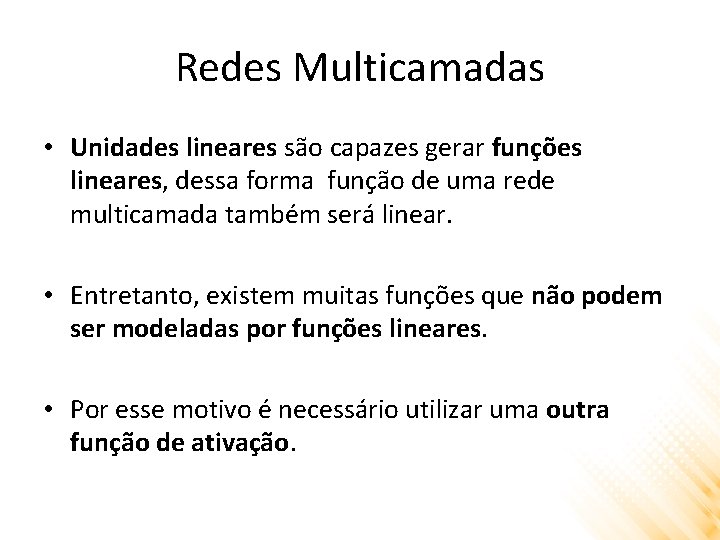 Redes Multicamadas

• Unidades lineares são capazes gerar funções lineares, dessa forma função de uma rede multicamada também será linear.

• Entretanto, existem muitas funções que não podem ser modeladas por funções lineares.

• Por esse motivo é necessário utilizar uma outra função de ativação.